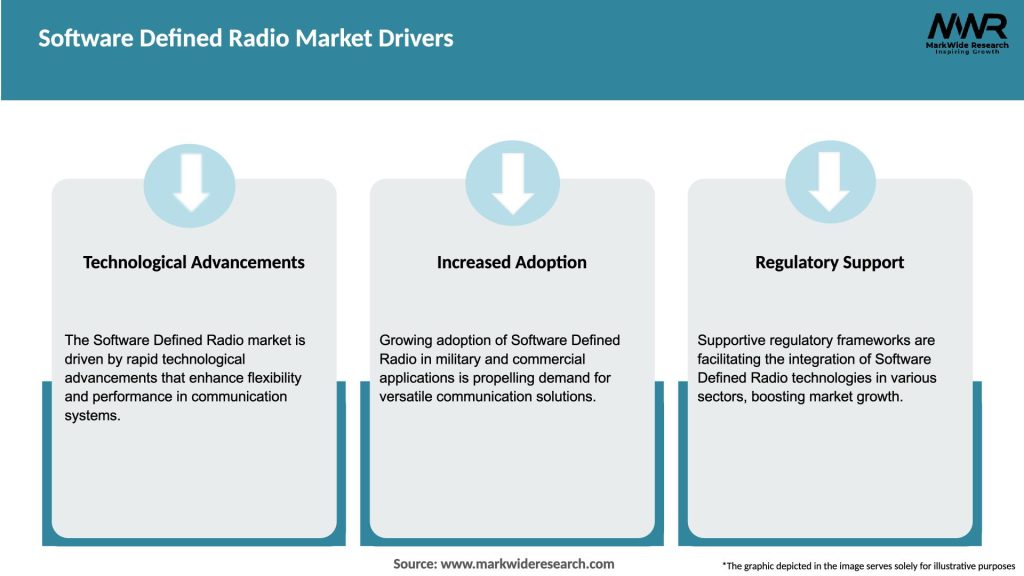 Software Defined Radio Market Drivers

MWR
MarkWide Research
Inspiring Growth

Technological Advancements

The Software Defined Radio market is driven by rapid technological advancements that enhance flexibility and performance in communication systems.

Increased Adoption

Growing adoption of Software Defined Radio in military and commercial applications is propelling demand for versatile communication solutions.

Regulatory Support

Supportive regulatory frameworks are facilitating the integration of Software Defined Radio technologies in various sectors, boosting market growth.

Source: www.markwideresearch.com

*The graphic depicted in the image serves solely for illustrative purposes